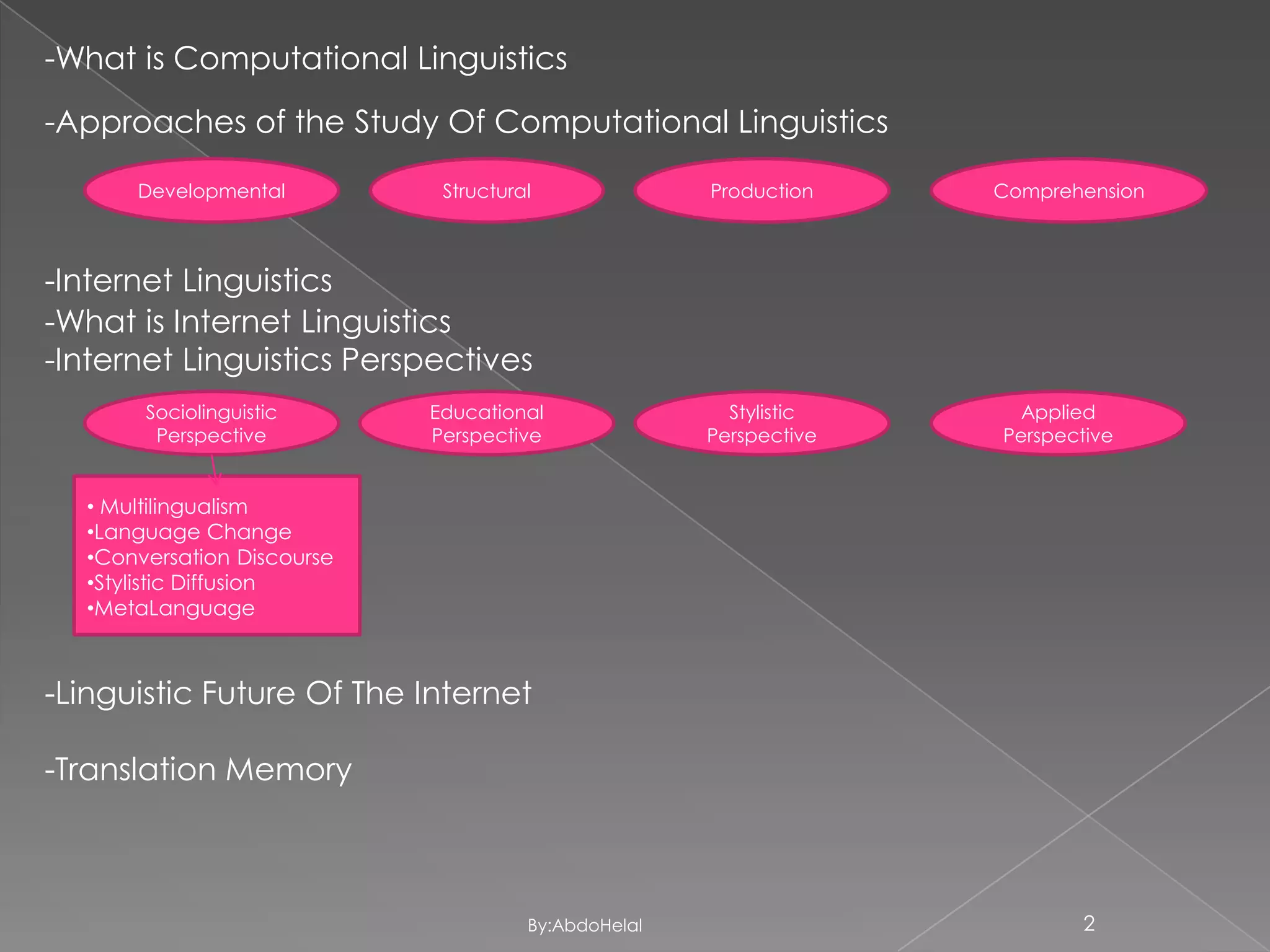 -What is Computational Linguistics

-Approaches of the Study Of Computational Linguistics

Developmental

Structural

Production

Comprehension

-Internet Linguistics
-What is Internet Linguistics
-Internet Linguistics Perspectives

Sociolinguistic Perspective

Educational Perspective

Stylistic Perspective

Applied Perspective

• Multilingualism
•Language Change
•Conversation Discourse
•Stylistic Diffusion
•MetaLanguage

-Linguistic Future Of The Internet

-Translation Memory

By:AbdoHelal

2